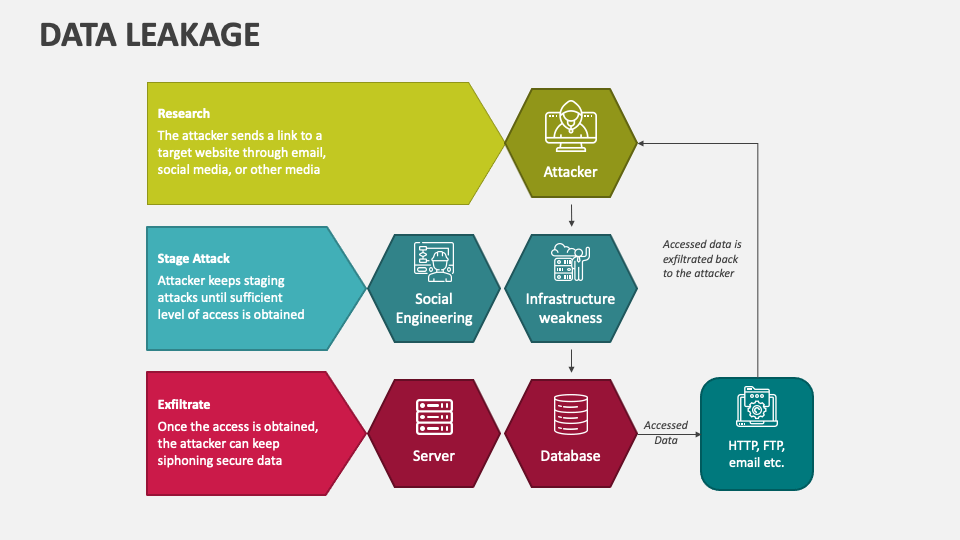 DATA LEAKAGE

Research
The attacker sends a link to a target website through email, social media, or other media

Attacker

Stage Attack
Attacker keeps staging attacks until sufficient level of access is obtained

Social Engineering

Infrastructure weakness

Accessed data is exfiltrated back to the attacker

Exfiltrate
Once the access is obtained, the attacker can keep siphoning secure data

Server

Database

Accessed Data

HTTP, FTP, email etc.